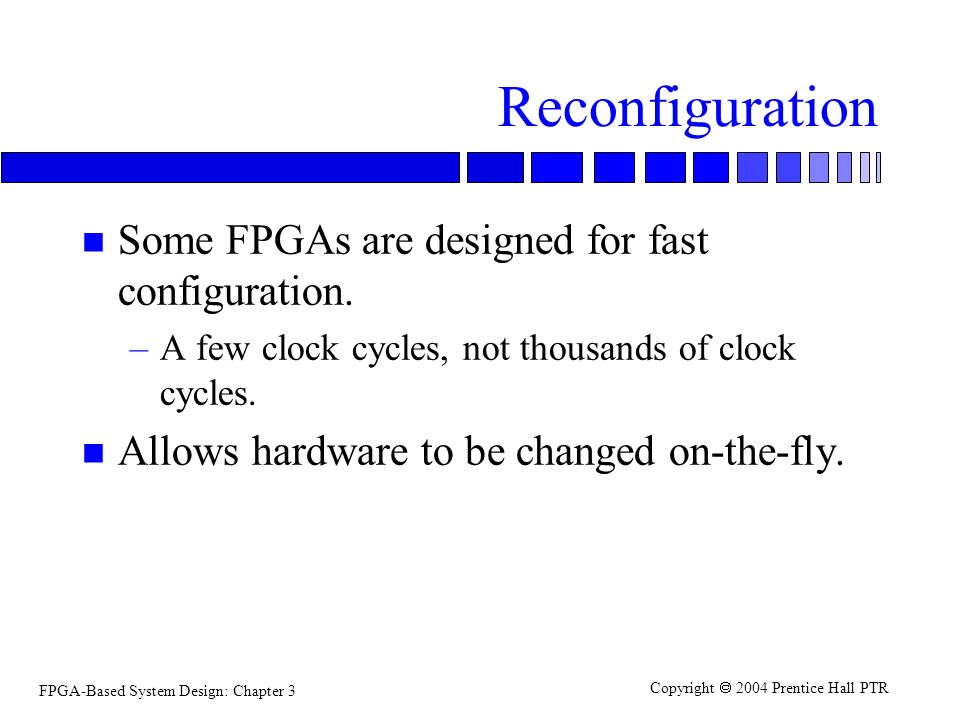 Reconfiguration

Some FPGAs are designed for fast configuration.

– A few clock cycles, not thousands of clock cycles.

Allows hardware to be changed on-the-fly.

FPGA-Based System Design: Chapter 3

Copyright © 2004 Prentice Hall PTR